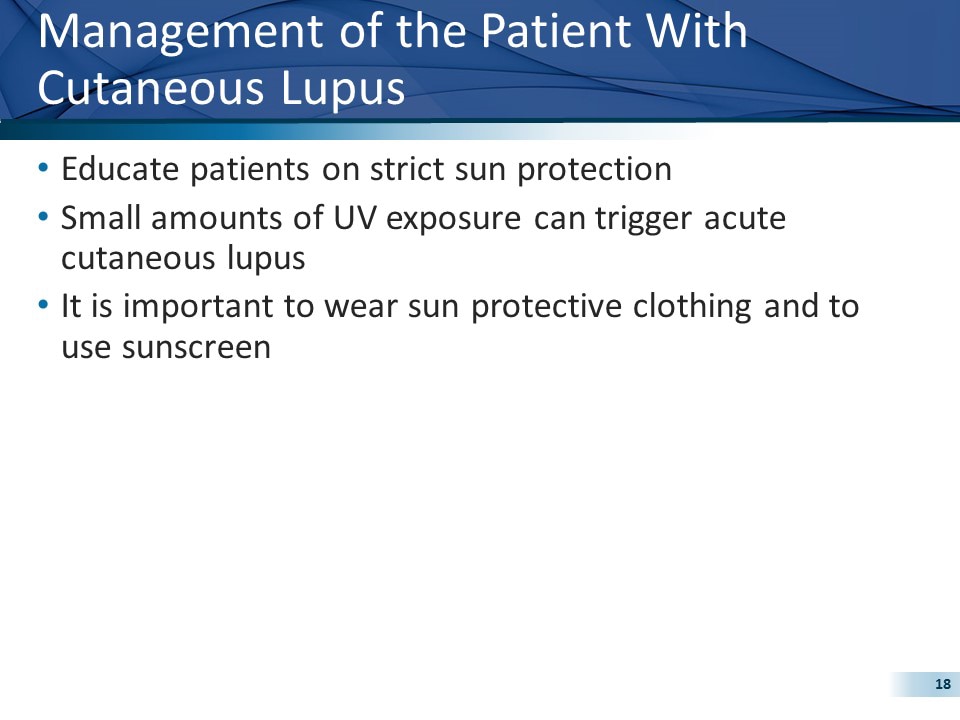 Management of the Patient With Cutaneous Lupus

• Educate patients on strict sun protection
• Small amounts of UV exposure can trigger acute cutaneous lupus
• It is important to wear sun protective clothing and to use sunscreen

18